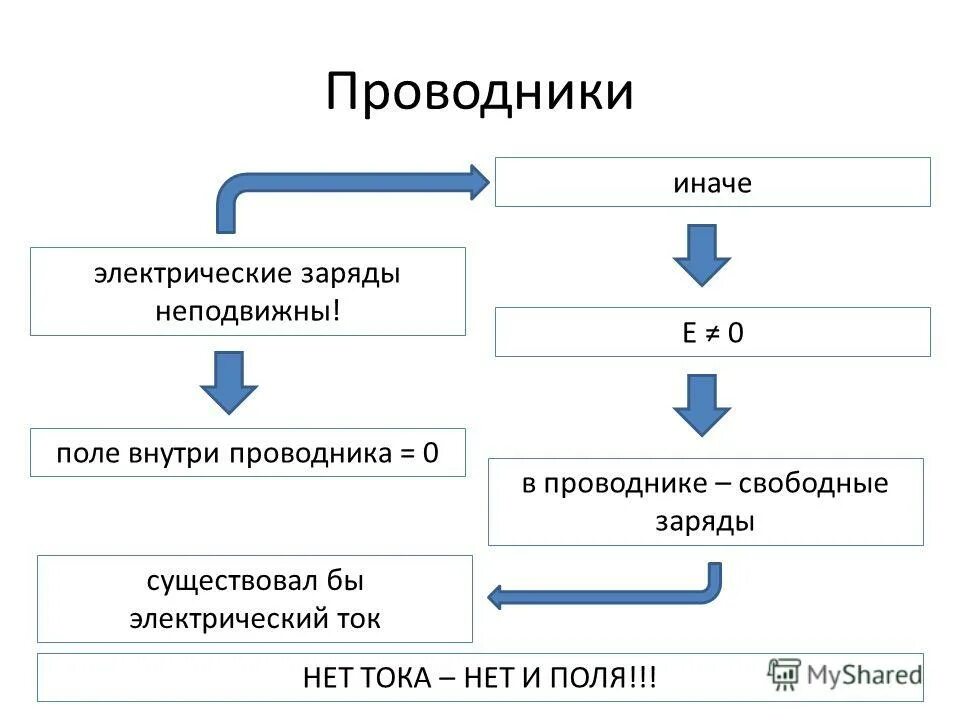 Проводники

электрические заряды неподвижны!

поле внутри проводника = 0

иначе

$E \neq 0$

в проводнике – свободные заряды

существовал бы электрический ток

НЕТ ТОКА – НЕТ И ПОЛЯ!!!

MyShared